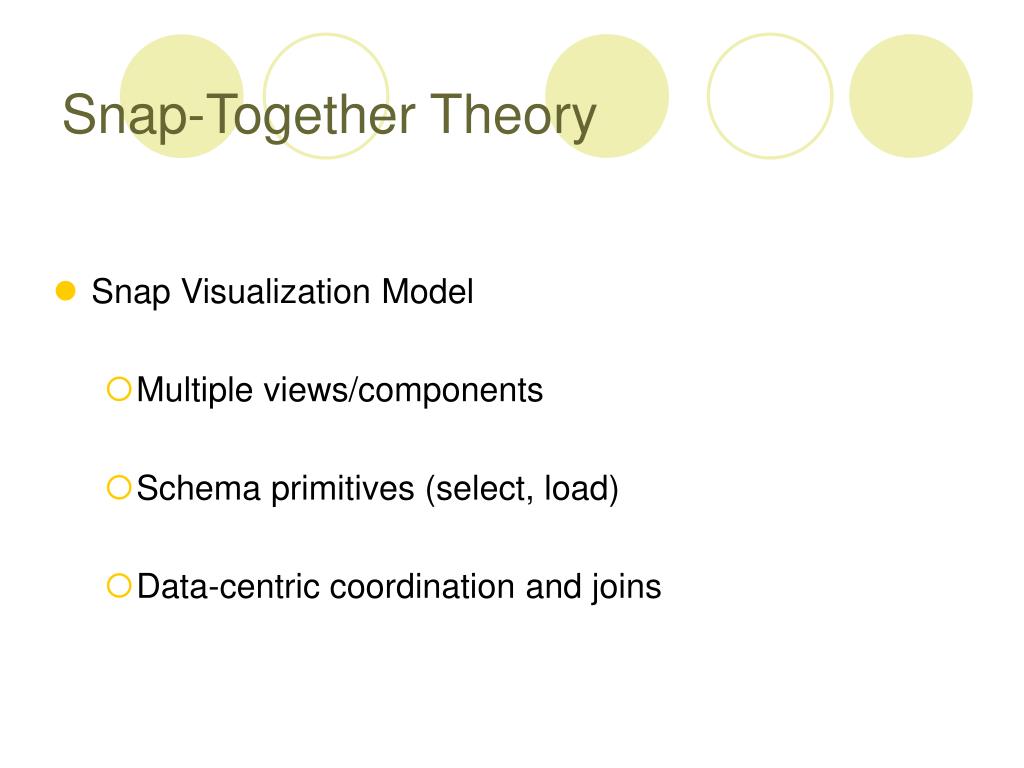 Snap-Together Theory

Snap Visualization Model

Multiple views/components

Schema primitives (select, load)

Data-centric coordination and joins